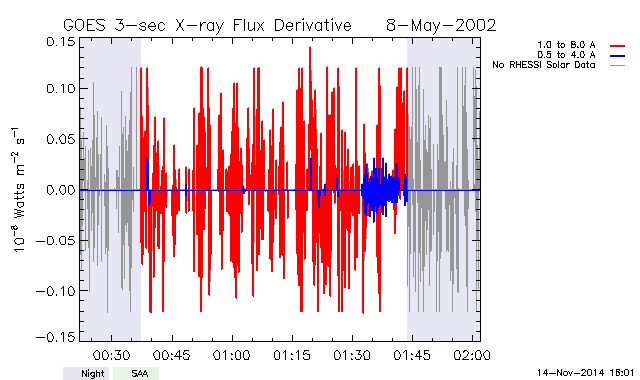 GOES 3-sec X-ray Flux Derivative 8-May-2002

1.0 to 8.0 A
0.5 to 4.0 A
No RHESSI Solar Data

$10^{-8}$ Watts $m^{-2}$ $s^{-1}$

0.15
0.10
0.05
0.00
−0.05
−0.10
−0.15

00:30
00:45
01:00
01:15
01:30
01:45
02:00

Night
SAA

14-Nov-2014 16:01